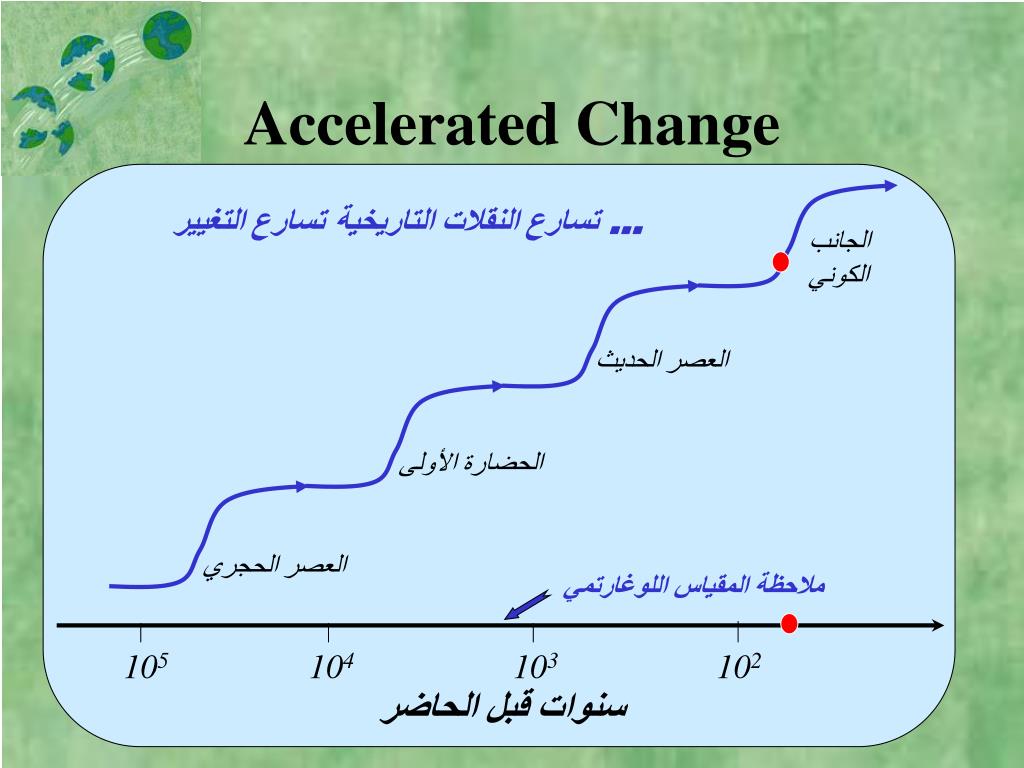 Accelerated Change

... تسارع النقلات التاريخية تسارع التغيير

الجانب الكوني

العصر الحديث

الحضارة الأولى

العصر الحجري

ملاحظة المقياس اللوغارتمي

$10^5$ $10^4$ $10^3$ $10^2$

سنوات قبل الحاضر